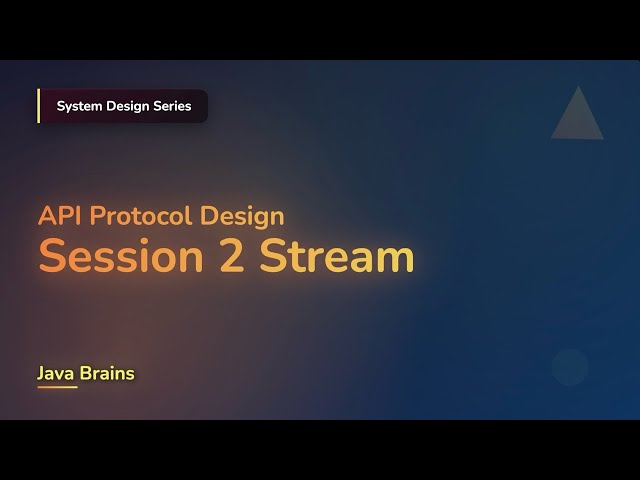 System Design Series

API Protocol Design
Session 2 Stream

Java Brains